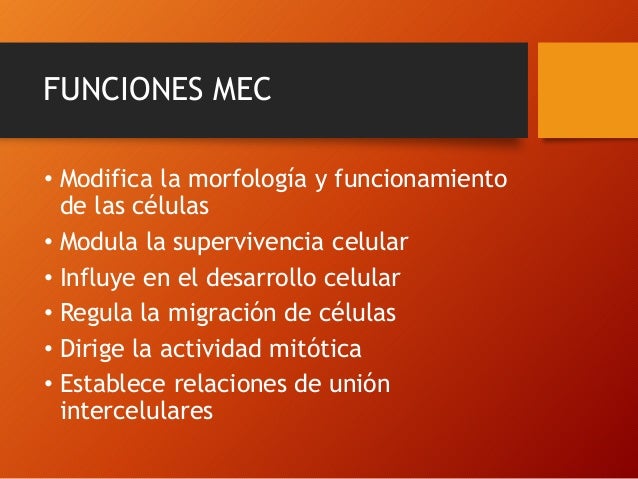 FUNCIONES MEC

• Modifica la morfología y funcionamiento de las células
• Modula la supervivencia celular
• Influye en el desarrollo celular
• Regula la migración de células
• Dirige la actividad mitótica
• Establece relaciones de unión intercelulares